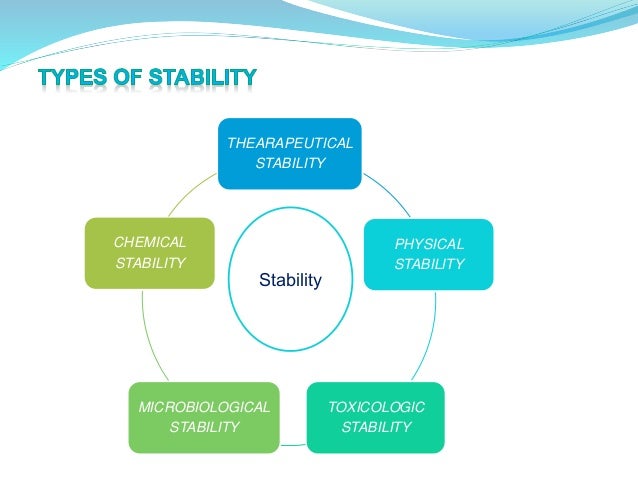 TYPES OF STABILITY

THEARAPEUTICAL STABILITY

PHYSICAL STABILITY

TOXICOLOGIC STABILITY

MICROBIOLOGICAL STABILITY

CHEMICAL STABILITY

Stability